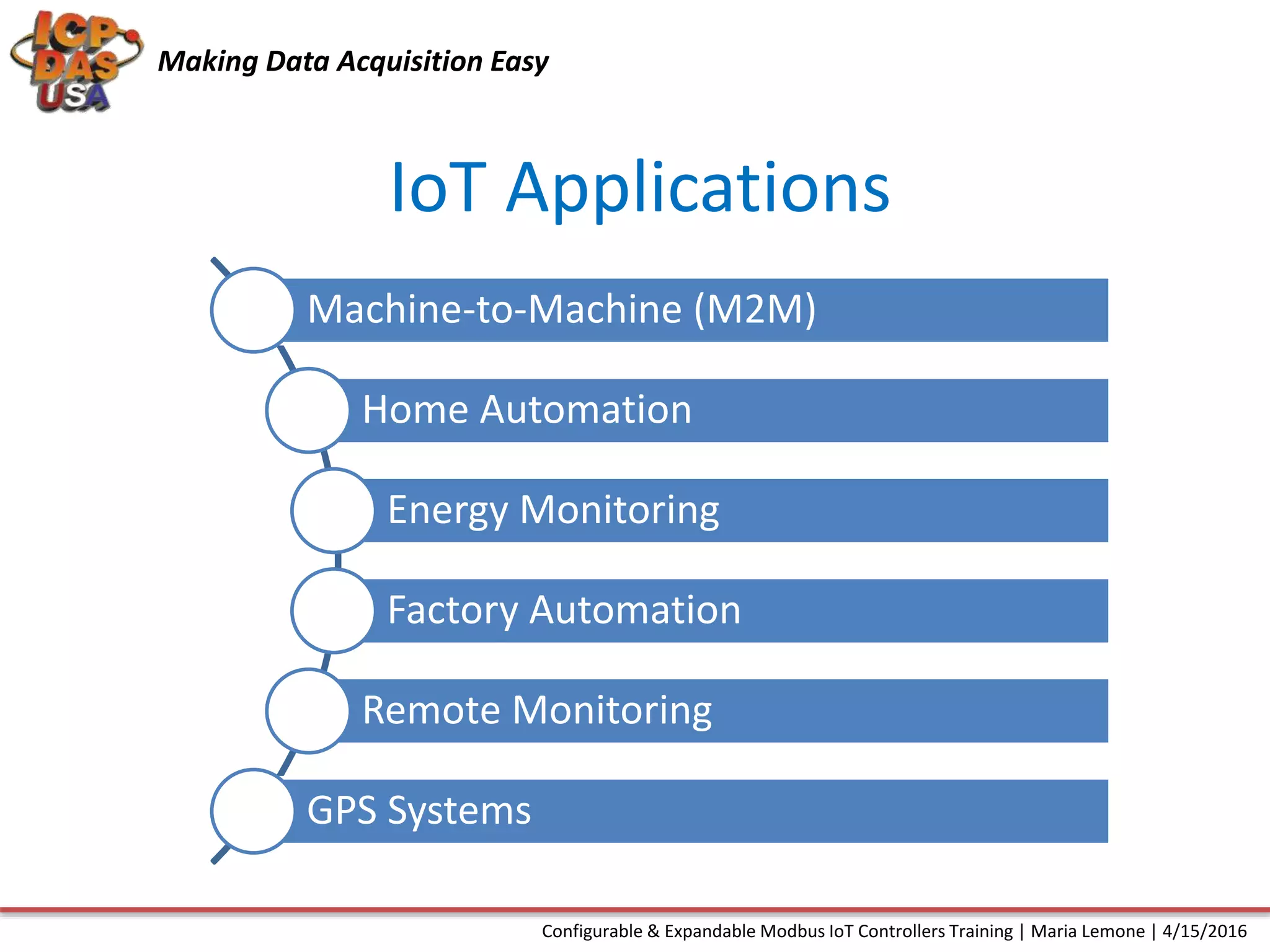 ICP DAS USA

Making Data Acquisition Easy

IoT Applications

Machine-to-Machine (M2M)

Home Automation

Energy Monitoring

Factory Automation

Remote Monitoring

GPS Systems

Configurable & Expandable Modbus IoT Controllers Training | Maria Lemone | 4/15/2016